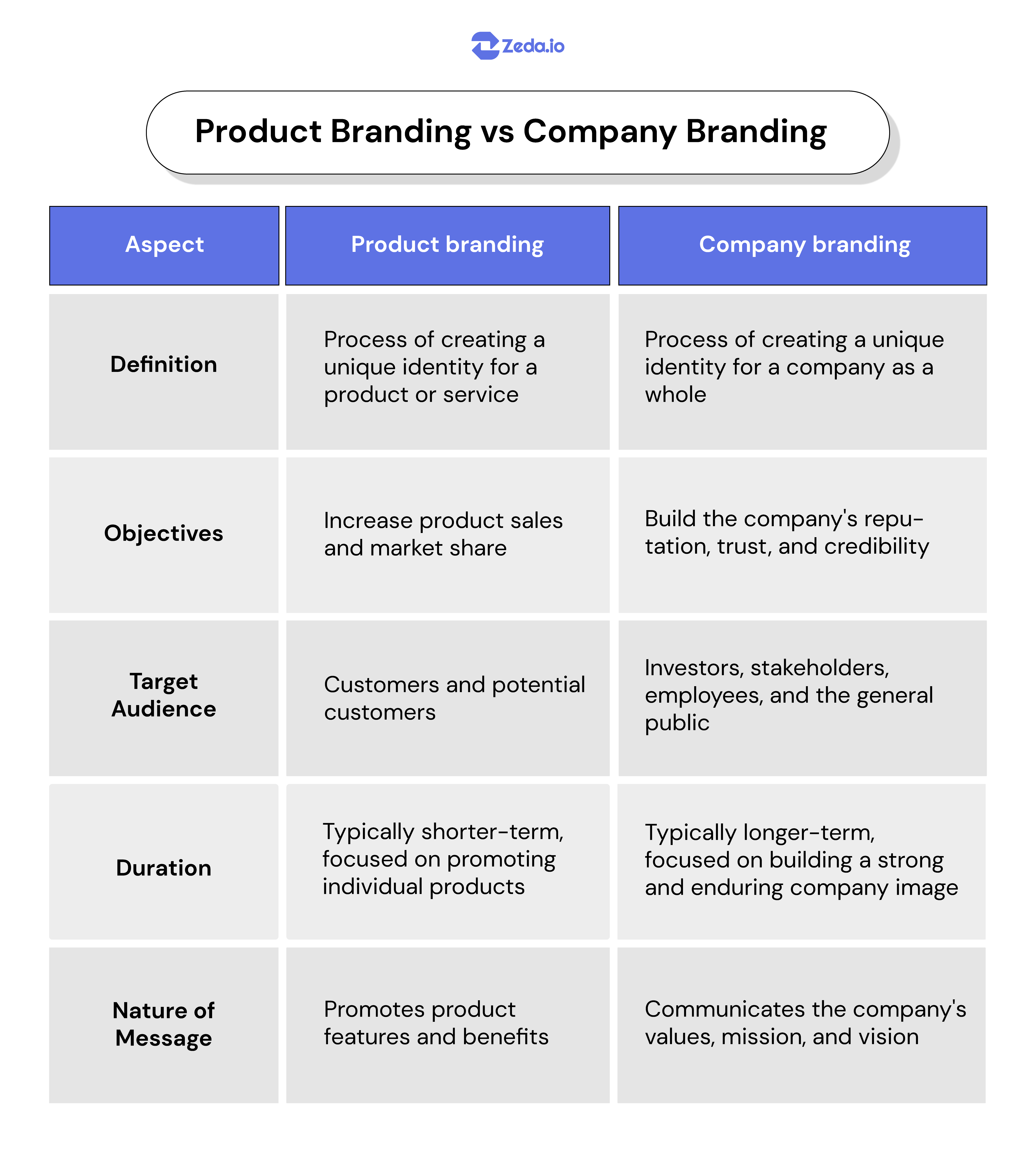 Zeda.io

Product Branding vs Company Branding

| Aspect | Product branding | Company branding |
|---|---|---|
| Definition | Process of creating a unique identity for a product or service | Process of creating a unique identity for a company as a whole |
| Objectives | Increase product sales and market share | Build the company's reputation, trust, and credibility |
| Target Audience | Customers and potential customers | Investors, stakeholders, employees, and the general public |
| Duration | Typically shorter-term, focused on promoting individual products | Typically longer-term, focused on building a strong and enduring company image |
| Nature of Message | Promotes product features and benefits | Communicates the company's values, mission, and vision |